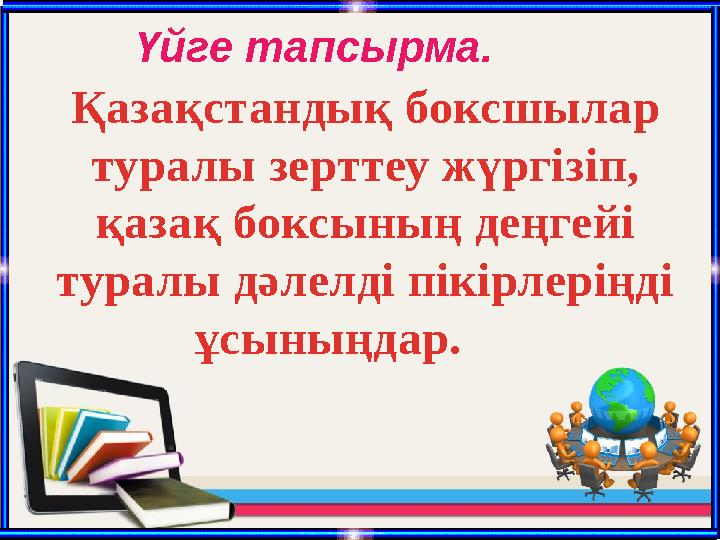 Үйге тапсырма.

Қазақстандық боксшылар туралы зерттеу жүргізіп, қазақ боксының деңгейі туралы дәлелді пікірлеріңді ұсыныңдар.